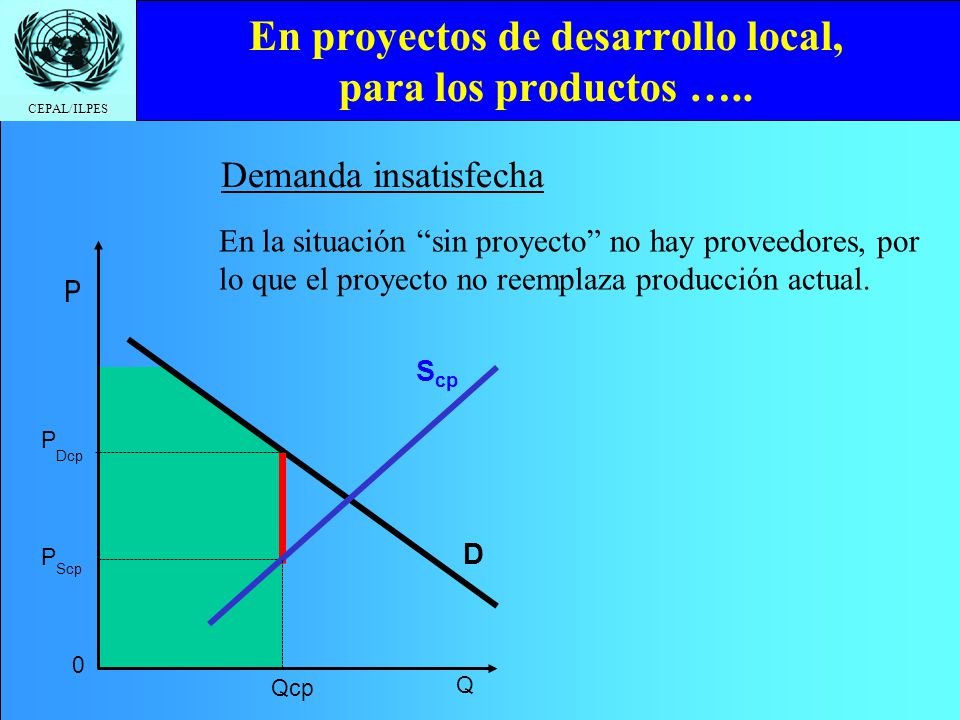 CEPAL/ILPES

En proyectos de desarrollo local, para los productos …..

Demanda insatisfecha

En la situación “sin proyecto” no hay proveedores, por lo que el proyecto no reemplaza producción actual.

P

$S_{cp}$

$P_{Dcp}$

$P_{Scp}$

D

0

Qcp

Q